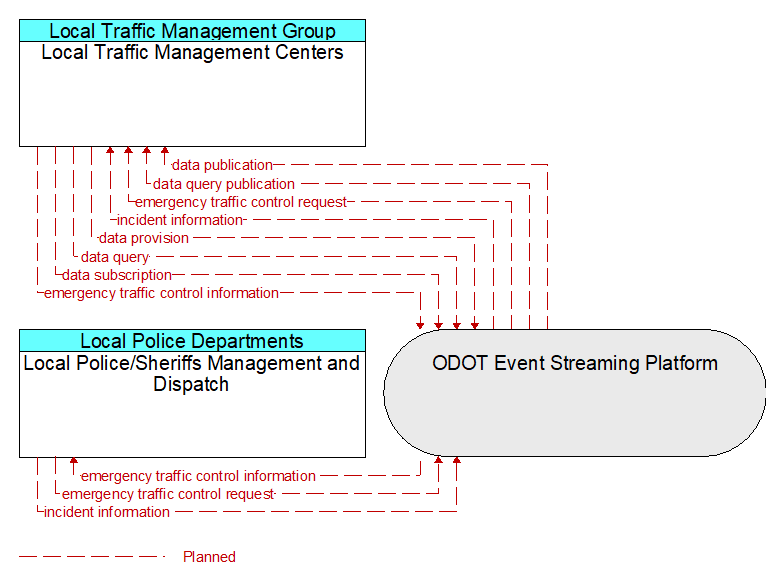 Local Traffic Management Group
Local Traffic Management Centers

data publication
data query publication
emergency traffic control request
incident information
data provision
data query
data subscription
emergency traffic control information

Local Police Departments
Local Police/Sheriffs Management and Dispatch

ODOT Event Streaming Platform

emergency traffic control information
emergency traffic control request
incident information

Planned